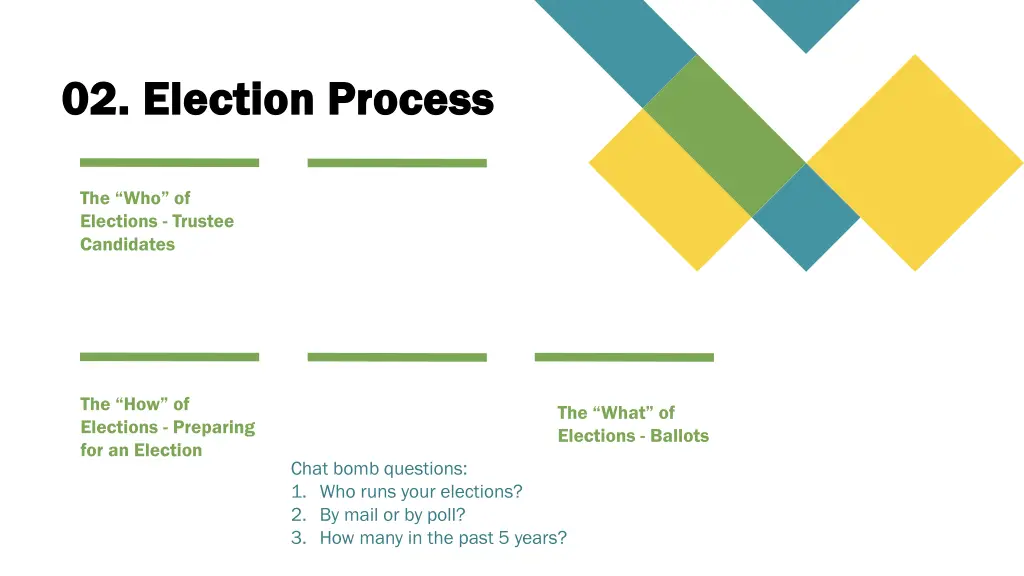 02. Election Process

The “Who” of Elections - Trustee Candidates

The “How” of Elections - Preparing for an Election

Chat bomb questions:
1. Who runs your elections?
2. By mail or by poll?
3. How many in the past 5 years?

The “What” of Elections - Ballots